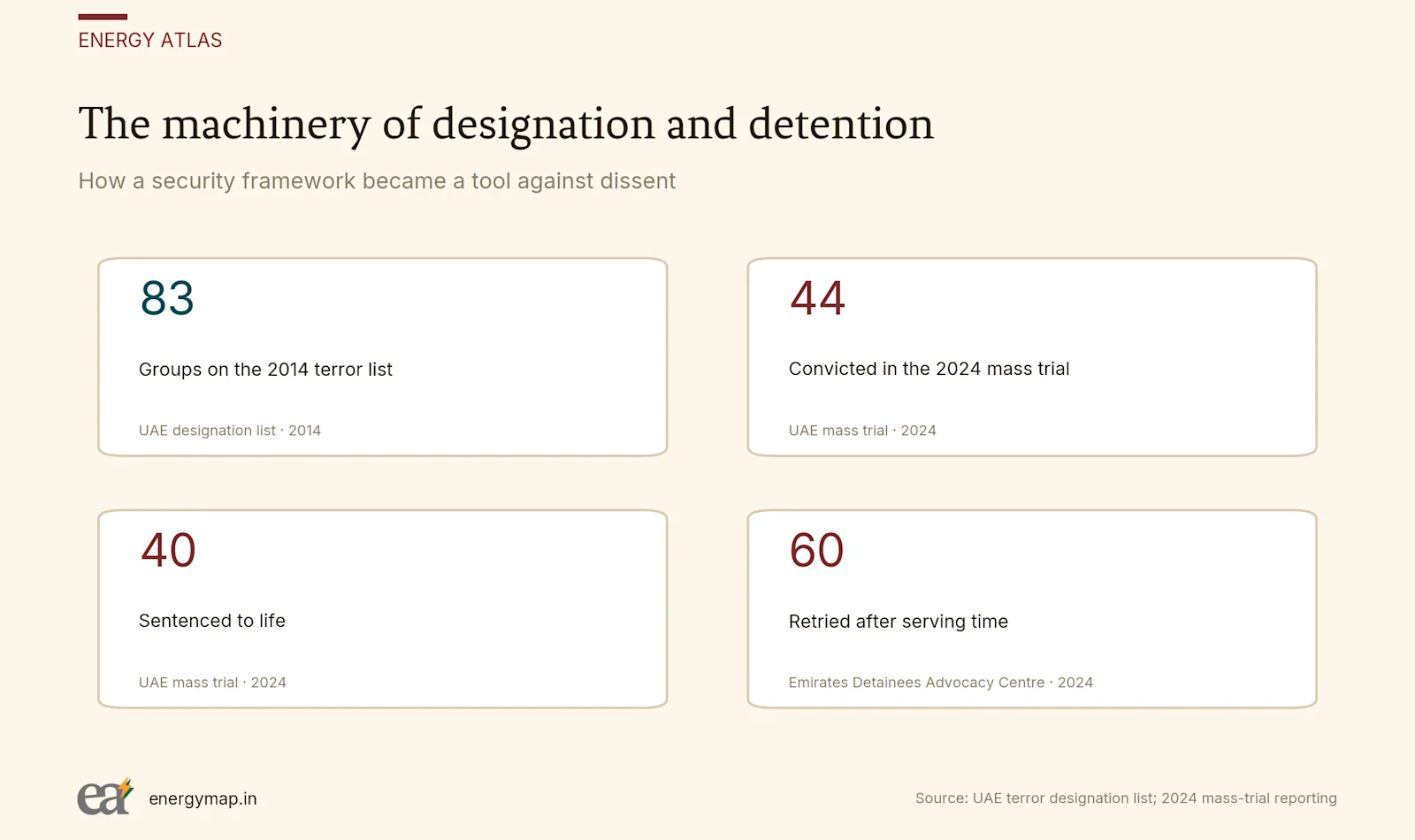 ENERGY ATLAS

The machinery of designation and detention

How a security framework became a tool against dissent

83

Groups on the 2014 terror list

UAE designation list · 2014

44

Convicted in the 2024 mass trial

UAE mass trial · 2024

40

Sentenced to life

UAE mass trial · 2024

60

Retried after serving time

Emirates Detainees Advocacy Centre · 2024

ea

energymap.in

Source: UAE terror designation list; 2024 mass-trial reporting